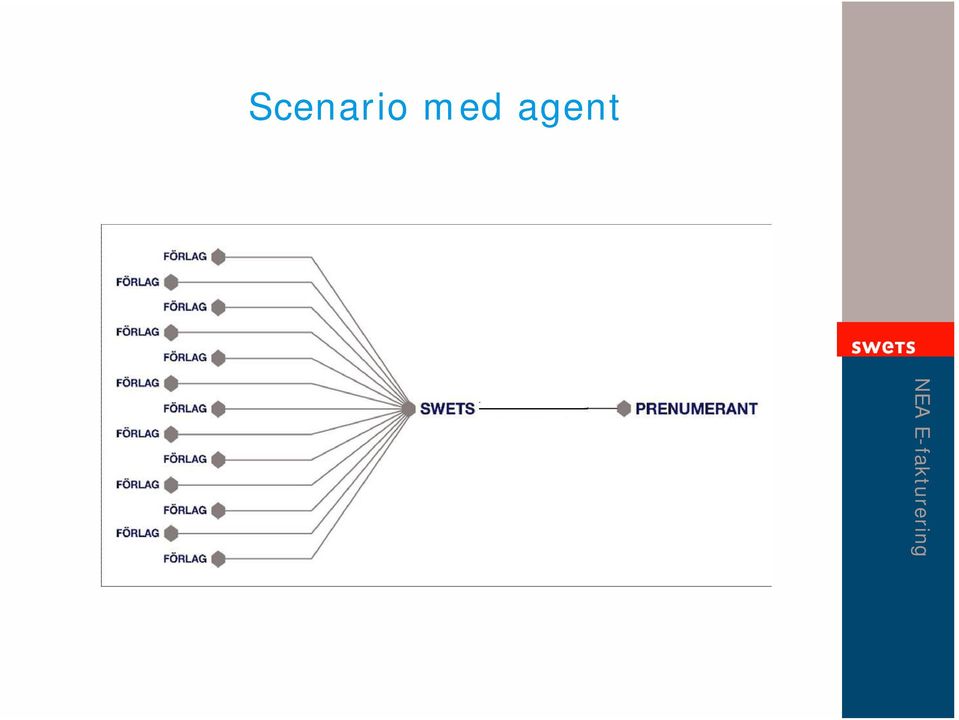 Scenario med agent

FÖRLAG
FÖRLAG
FÖRLAG
FÖRLAG
FÖRLAG
FÖRLAG
FÖRLAG
FÖRLAG
FÖRLAG
FÖRLAG
FÖRLAG
FÖRLAG
FÖRLAG

SWETS

PRENUMERANT

swets

NEA E-fakturering